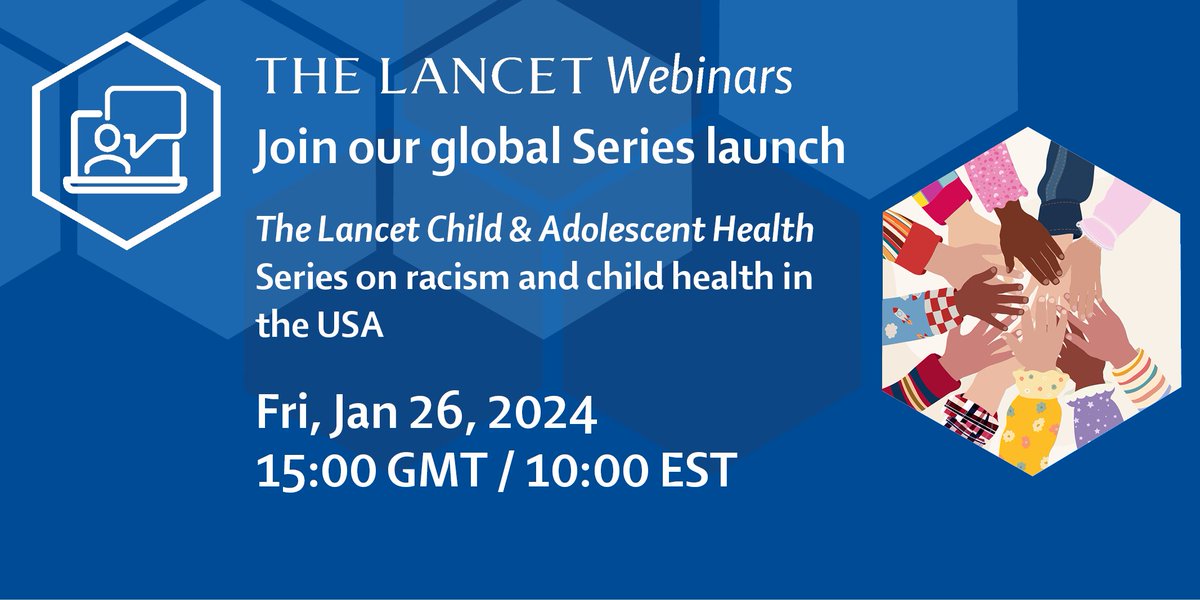 THE LANCET Webinars

Join our global Series launch

The Lancet Child & Adolescent Health Series on racism and child health in the USA

Fri, Jan 26, 2024
15:00 GMT / 10:00 EST